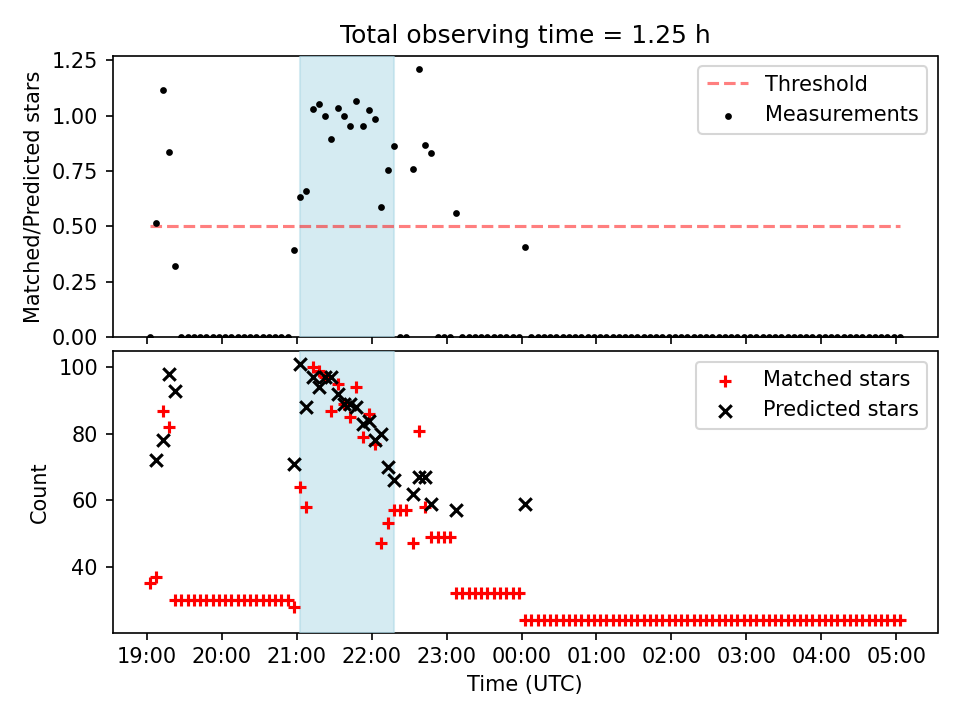 Total observing time = 1.25 h

Matched/Predicted stars

1.25
1.00
0.75
0.50
0.25
0.00

Threshold
Measurements

Count

100
80
60
40

Matched stars
Predicted stars

19:00 20:00 21:00 22:00 23:00 00:00 01:00 02:00 03:00 04:00 05:00

Time (UTC)